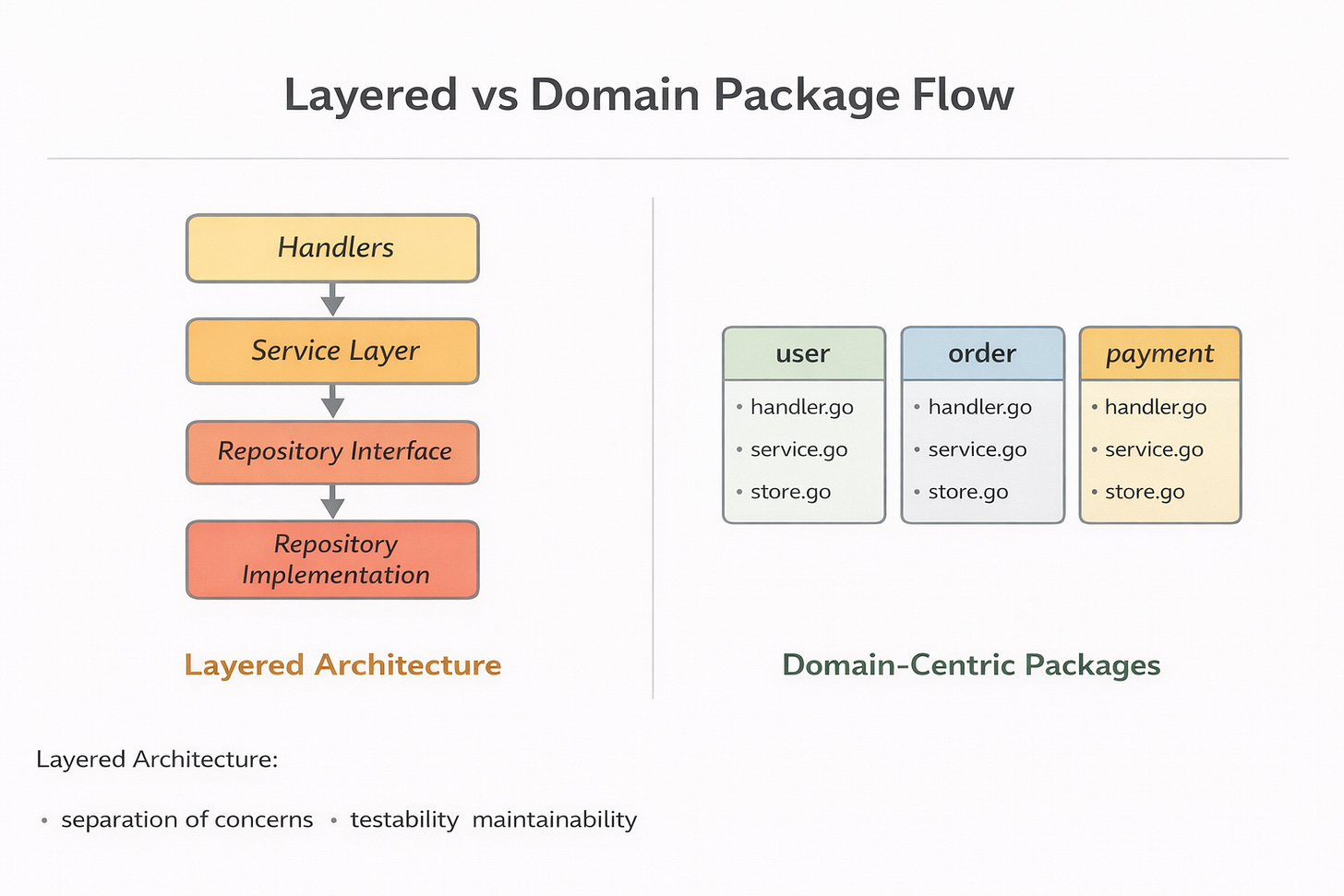 Layered vs Domain Package Flow

Handlers

Service Layer

Repository Interface

Repository Implementation

Layered Architecture

user
• handler.go
• service.go
• store.go

order
• handler.go
• service.go
• store.go

payment
• handler.go
• service.go
• store.go

Domain-Centric Packages

Layered Architecture:

• separation of concerns • testability maintainability